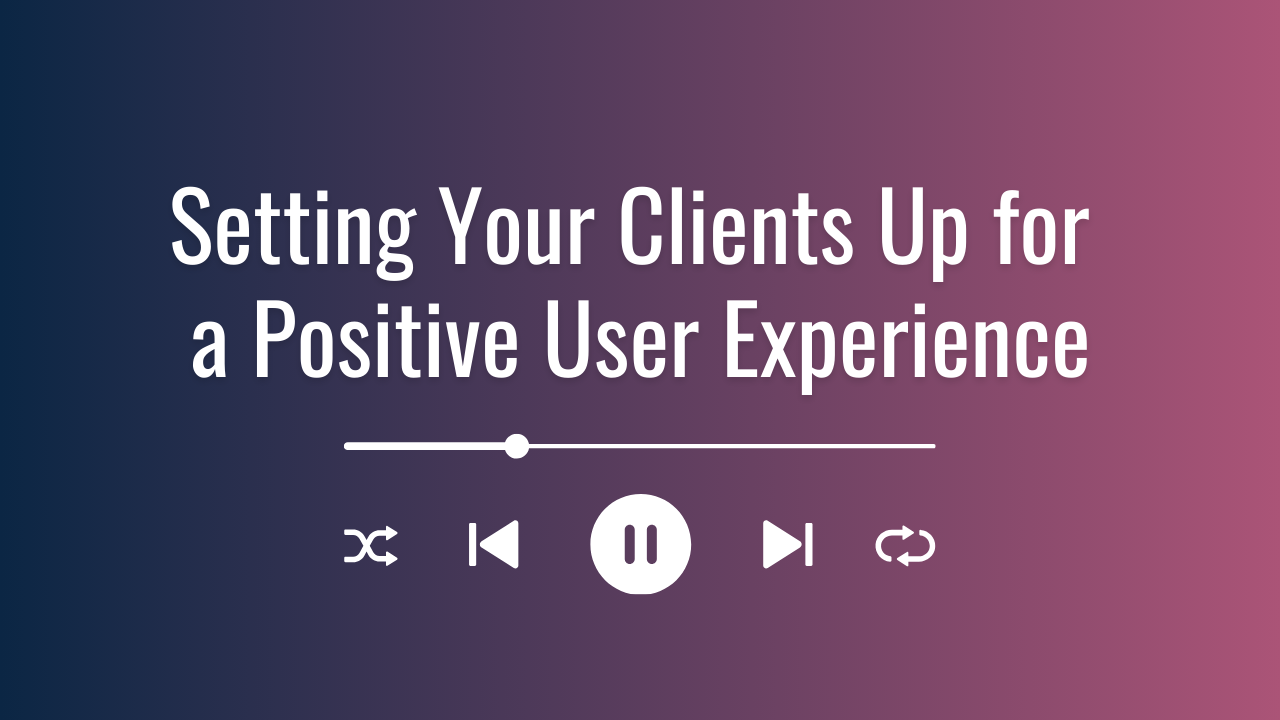 Setting Your Clients Up for a Positive User Experience